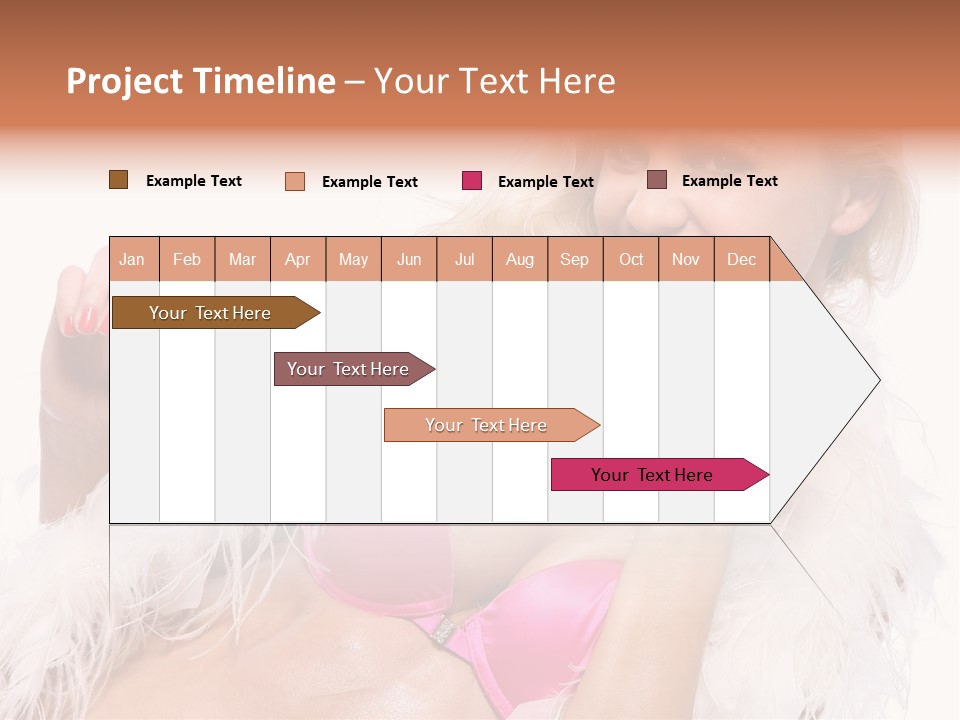 Project Timeline – Your Text Here

Example Text Example Text Example Text Example Text

| Jan | Feb | Mar | Apr | May | Jun | Jul | Aug | Sep | Oct | Nov | Dec |
|---|---|---|---|---|---|---|---|---|---|---|---|

Your Text Here

Your Text Here

Your Text Here

Your Text Here